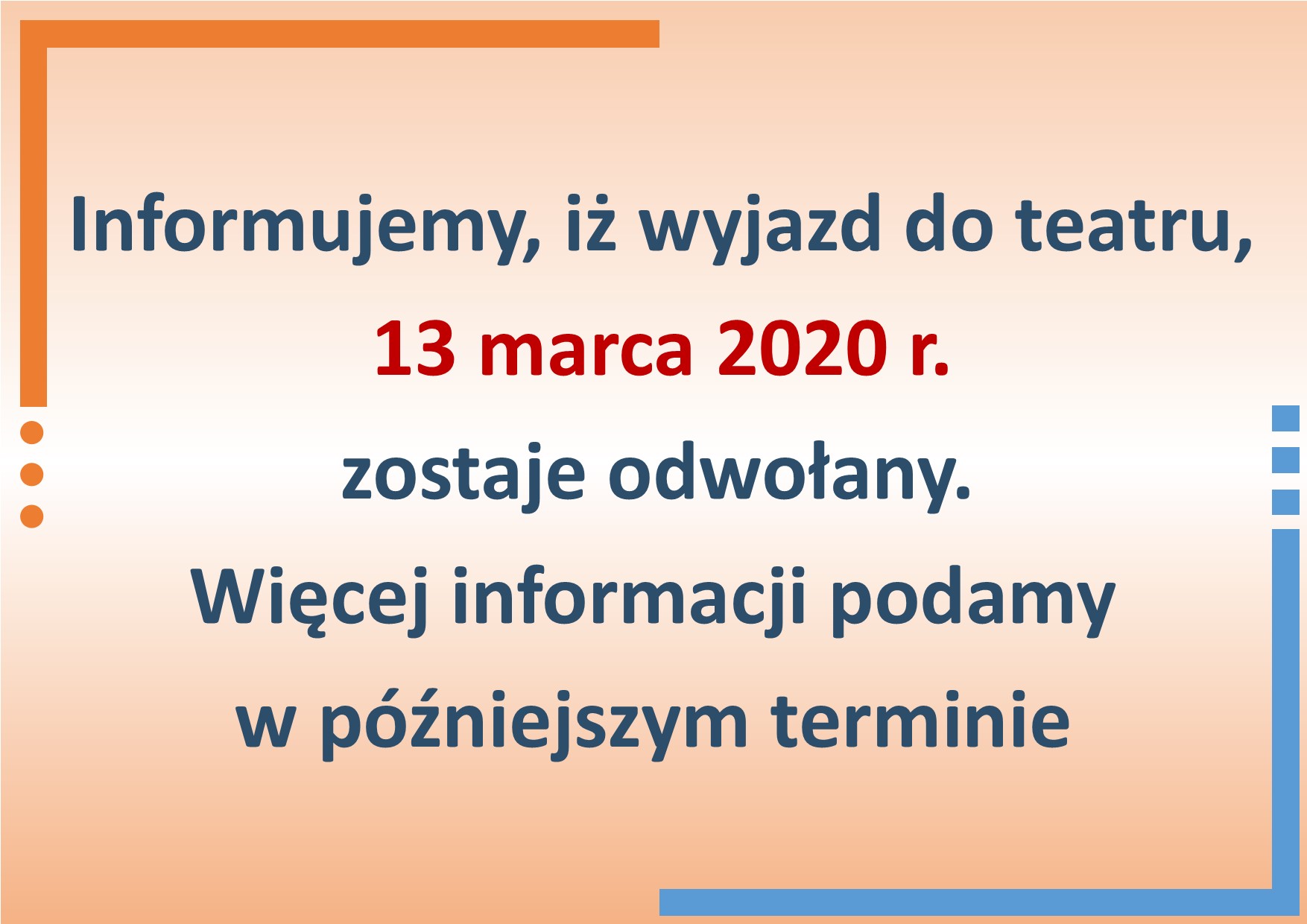 Informujemy, iż wyjazd do teatru,
13 marca 2020 r.
zostaje odwołany.
Więcej informacji podamy
w późniejszym terminie